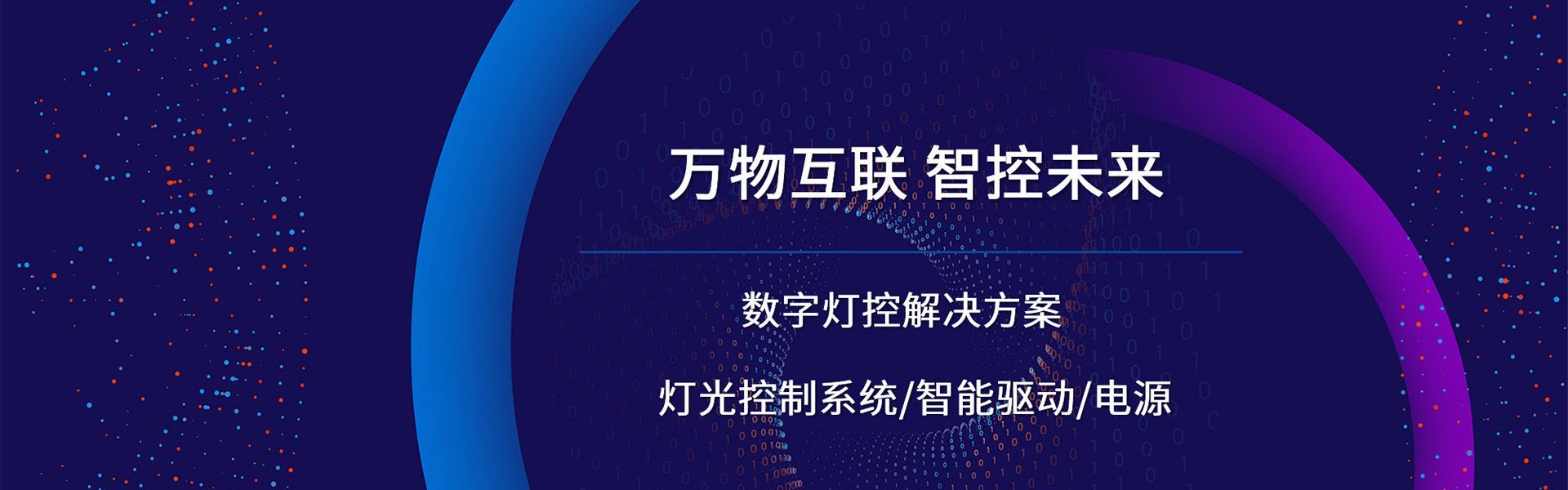 万物互联 智控未来

数字灯控解决方案

灯光控制系统/智能驱动/电源